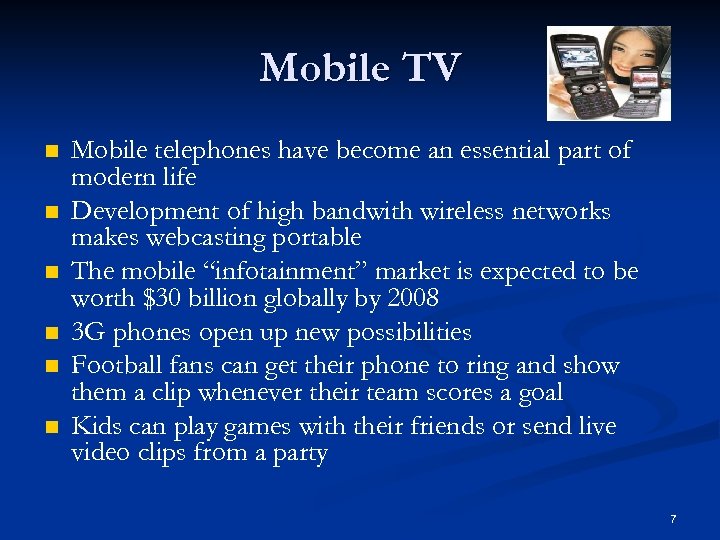 Mobile TV

- Mobile telephones have become an essential part of modern life
- Development of high bandwith wireless networks makes webcasting portable
- The mobile "infotainment" market is expected to be worth \$30 billion globally by 2008
- 3G phones open up new possibilities
- Football fans can get their phone to ring and show them a clip whenever their team scores a goal
- Kids can play games with their friends or send live video clips from a party

7